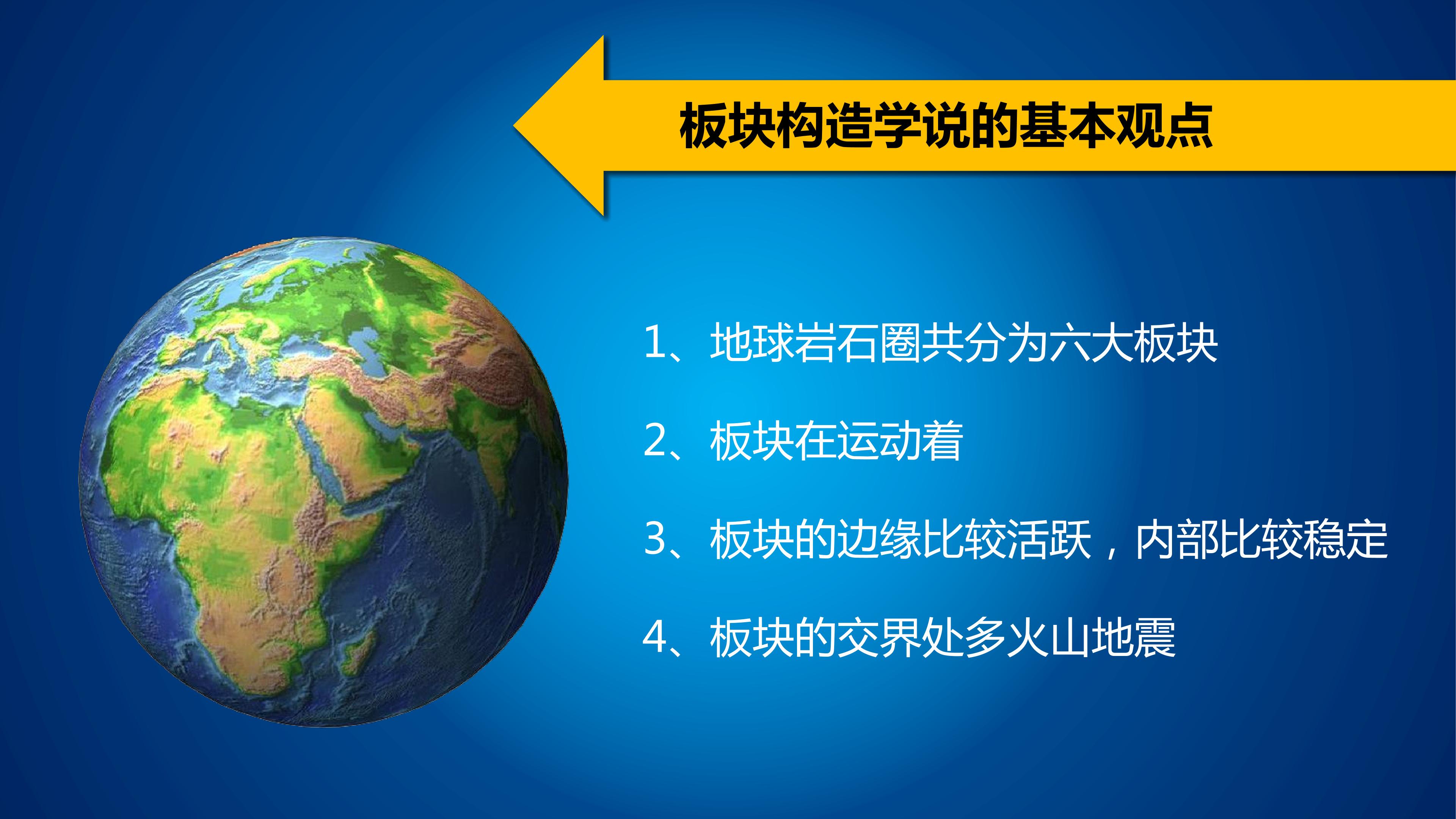 板块构造学说的基本观点

1、地球岩石圈共分为六大板块

2、板块在运动着

3、板块的边缘比较活跃，内部比较稳定

4、板块的交界处多火山地震